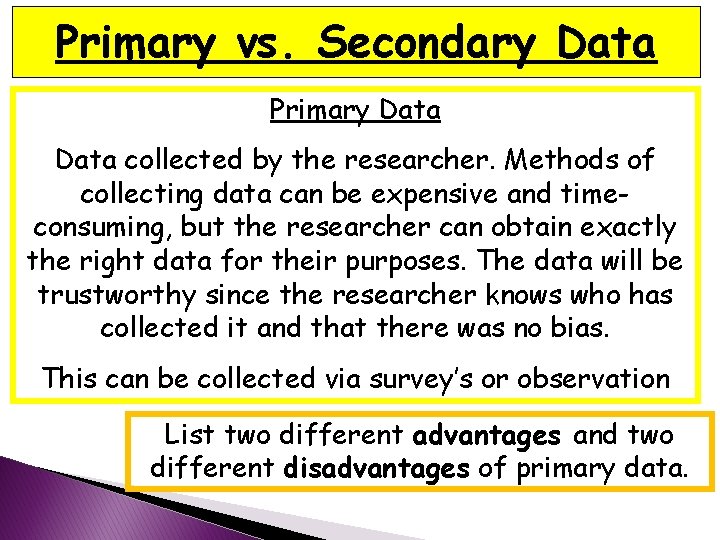 Primary vs. Secondary Data

Primary Data

Data collected by the researcher. Methods of collecting data can be expensive and time-consuming, but the researcher can obtain exactly the right data for their purposes. The data will be trustworthy since the researcher knows who has collected it and that there was no bias.

This can be collected via survey's or observation

List two different advantages and two different disadvantages of primary data.